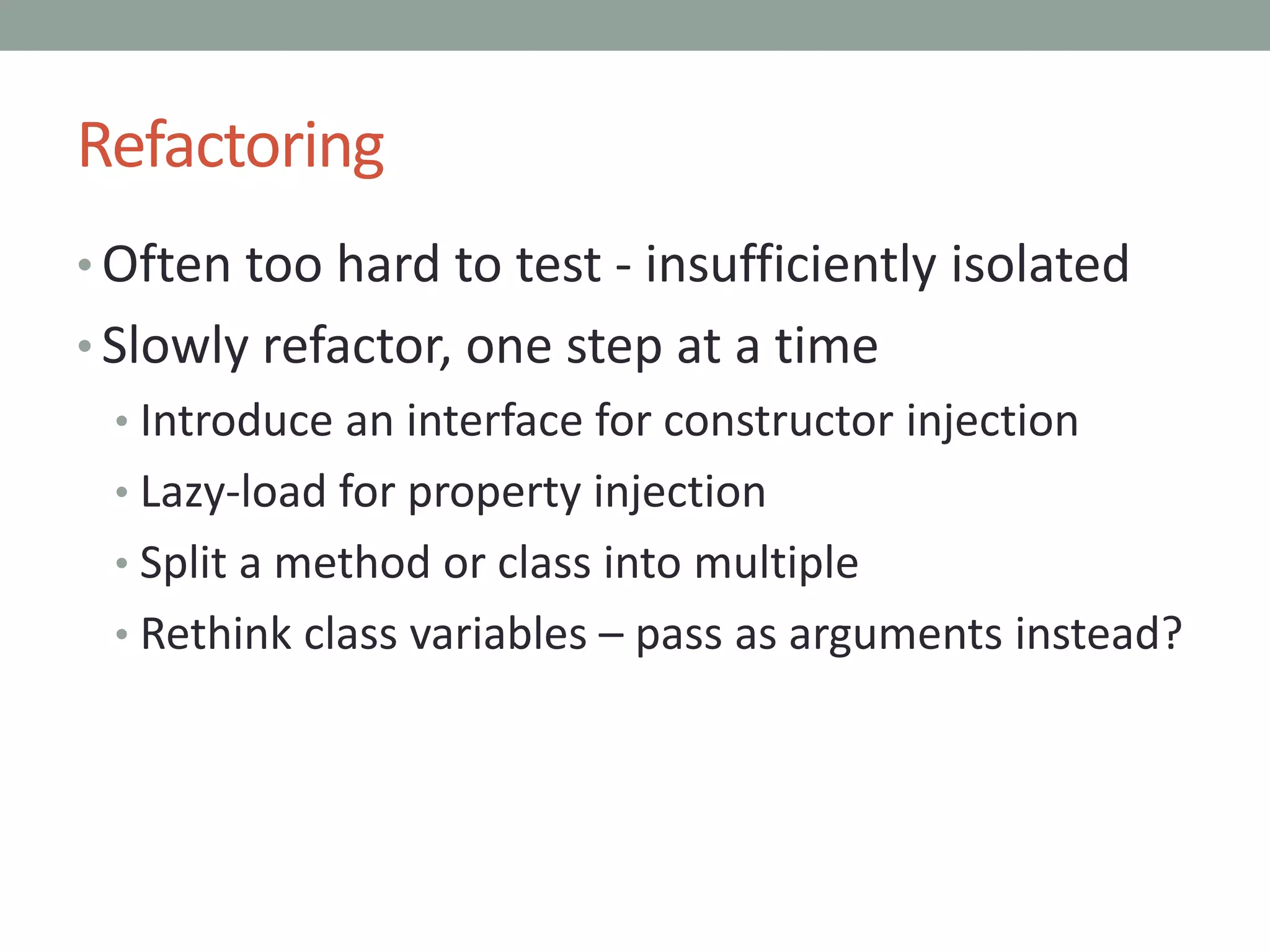 Refactoring

• Often too hard to test - insufficiently isolated
• Slowly refactor, one step at a time
  • Introduce an interface for constructor injection
  • Lazy-load for property injection
  • Split a method or class into multiple
  • Rethink class variables – pass as arguments instead?